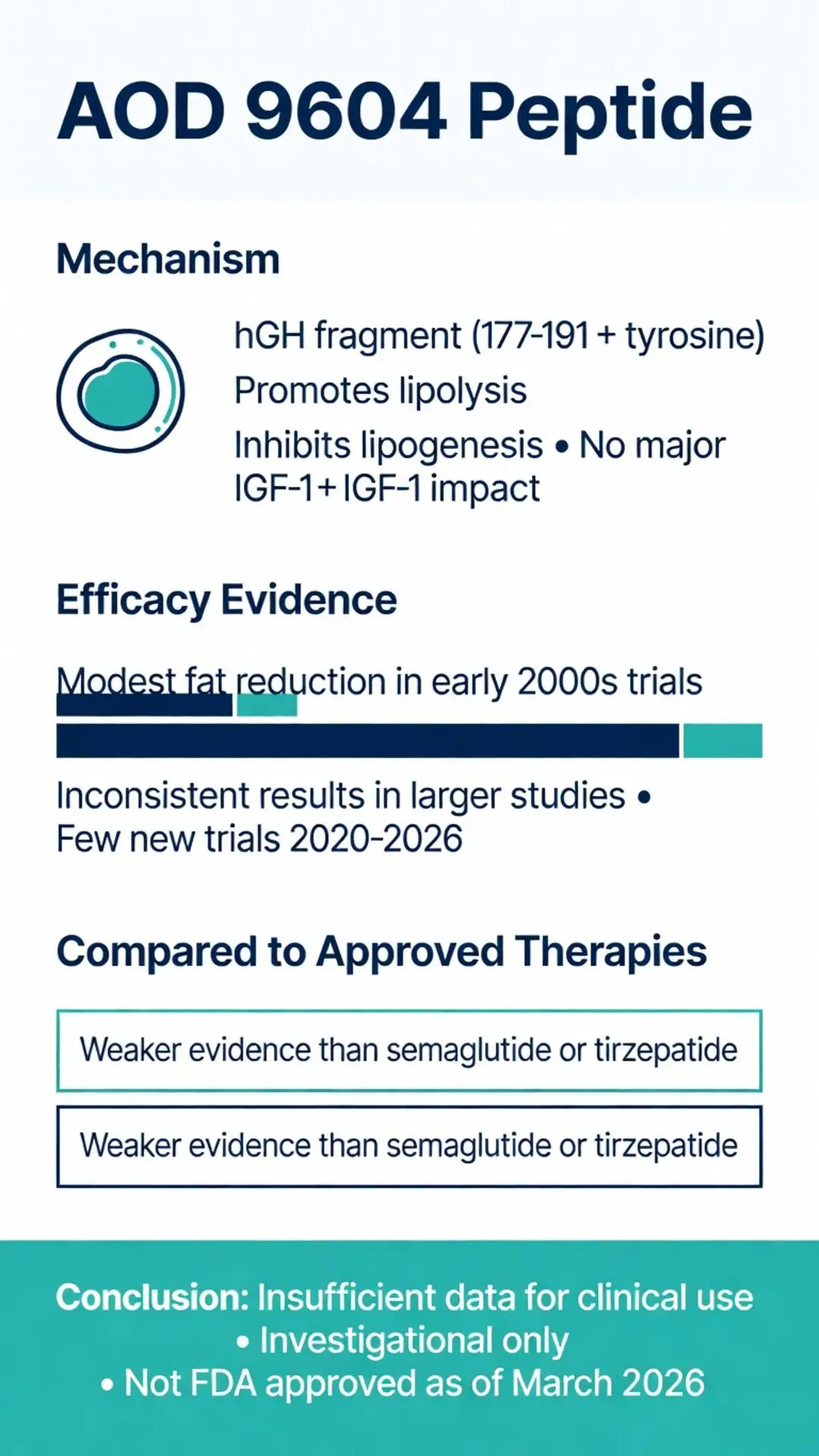 AOD 9604 Peptide

Mechanism

hGH fragment (177-191 + tyrosine)
Promotes lipolysis
Inhibits lipogenesis • No major IGF-1 + IGF-1 impact

Efficacy Evidence

Modest fat reduction in early 2000s trials

Inconsistent results in larger studies • Few new trials 2020-2026

Compared to Approved Therapies

Weaker evidence than semaglutide or tirzepatide

Weaker evidence than semaglutide or tirzepatide

Conclusion: Insufficient data for clinical use
• Investigational only
• Not FDA approved as of March 2026